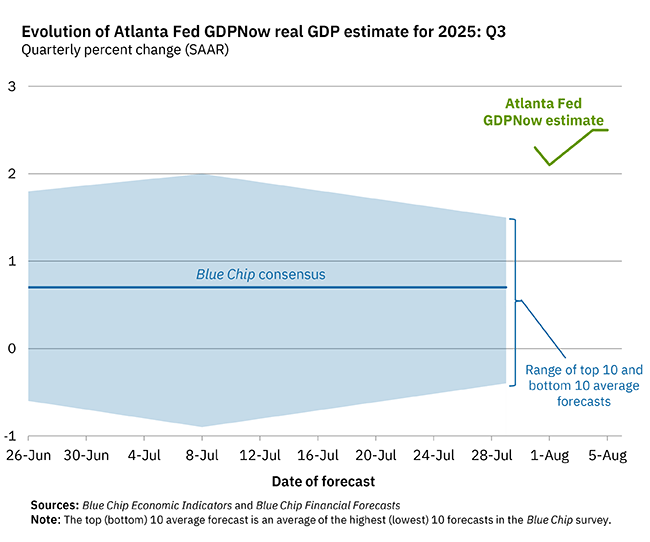 Evolution of Atlanta Fed GDPNow real GDP estimate for 2025: Q3
Quarterly percent change (SAAR)

3
2
1
0
-1

Atlanta Fed GDPNow estimate

Blue Chip consensus

Range of top 10 and bottom 10 average forecasts

26-Jun 30-Jun 4-Jul 8-Jul 12-Jul 16-Jul 20-Jul 24-Jul 28-Jul 1-Aug 5-Aug

Date of forecast

Sources: Blue Chip Economic Indicators and Blue Chip Financial Forecasts
Note: The top (bottom) 10 average forecast is an average of the highest (lowest) 10 forecasts in the Blue Chip survey.